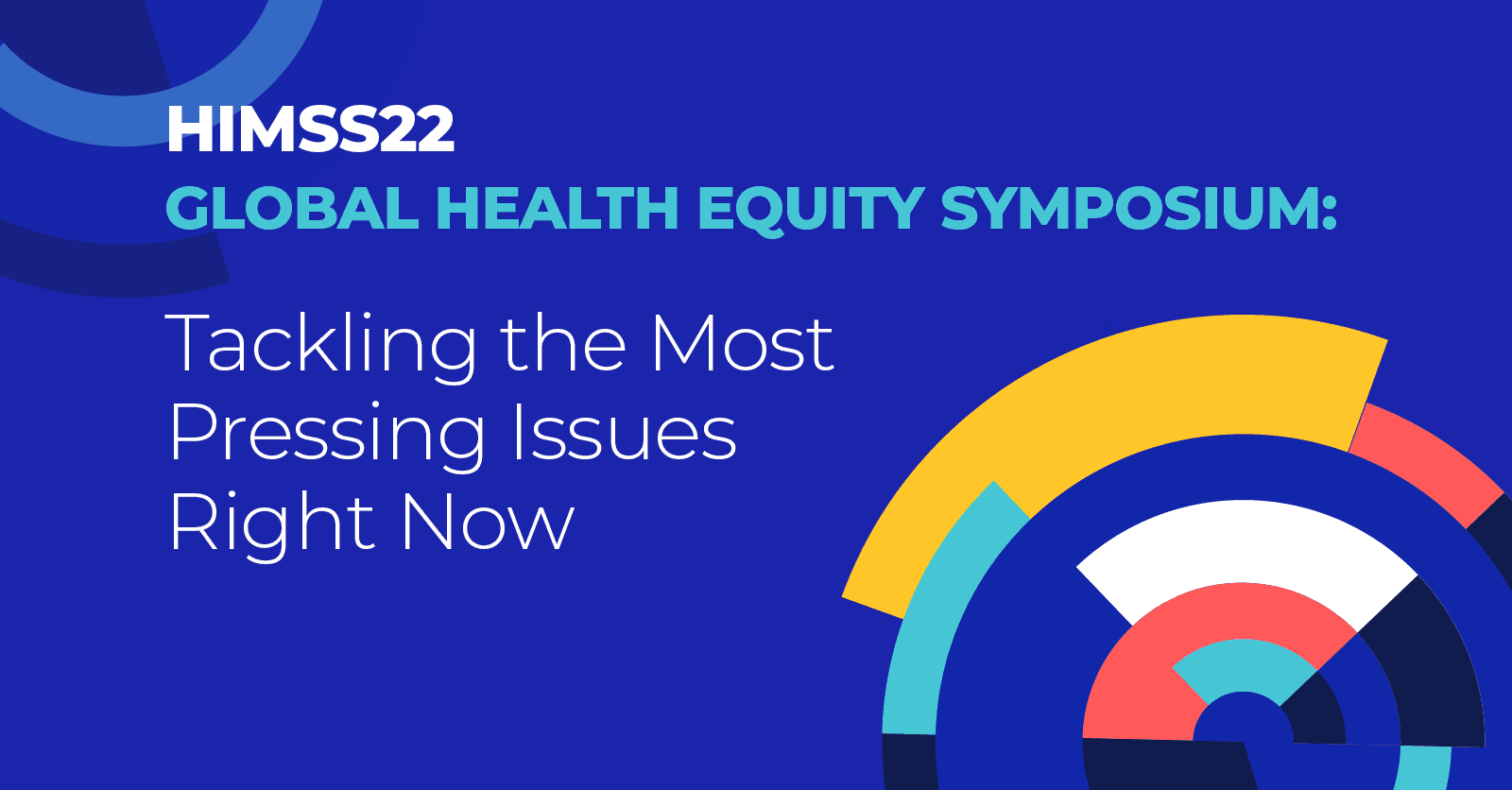 HIMSS22
GLOBAL HEALTH EQUITY SYMPOSIUM:

Tackling the Most Pressing Issues Right Now